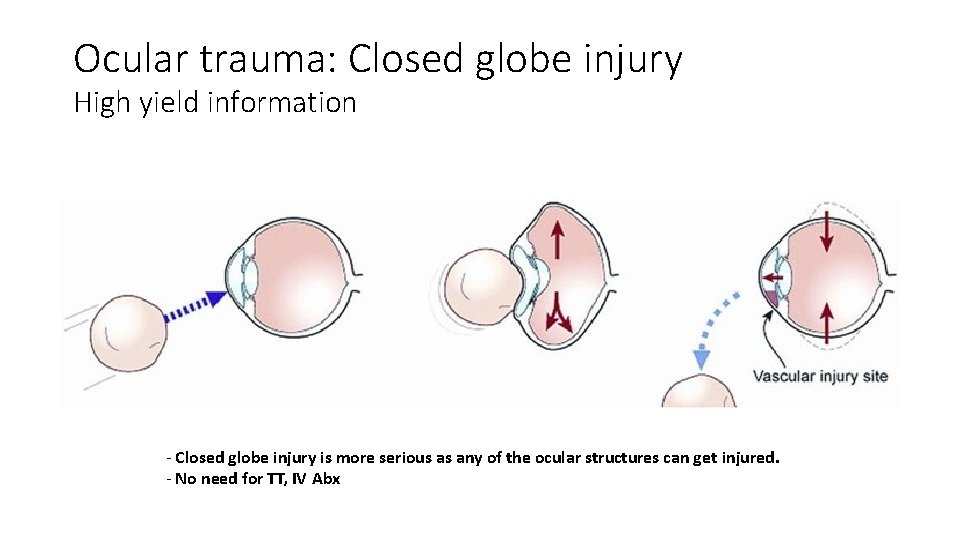 Ocular trauma: Closed globe injury
High yield information

Vascular injury site

- Closed globe injury is more serious as any of the ocular structures can get injured.
- No need for TT, IV Abx